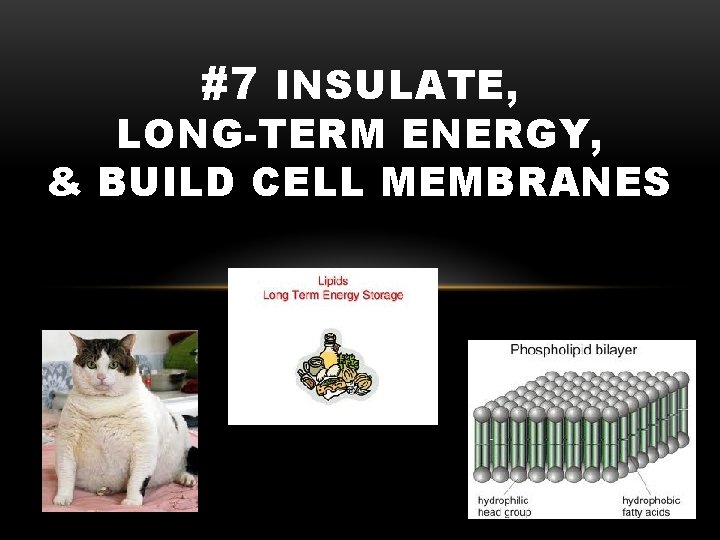 #7 INSULATE,
LONG-TERM ENERGY,
& BUILD CELL MEMBRANES

Lipids
Long Term Energy Storage

Phospholipid bilayer

hydrophilic head group

hydrophobic fatty acids